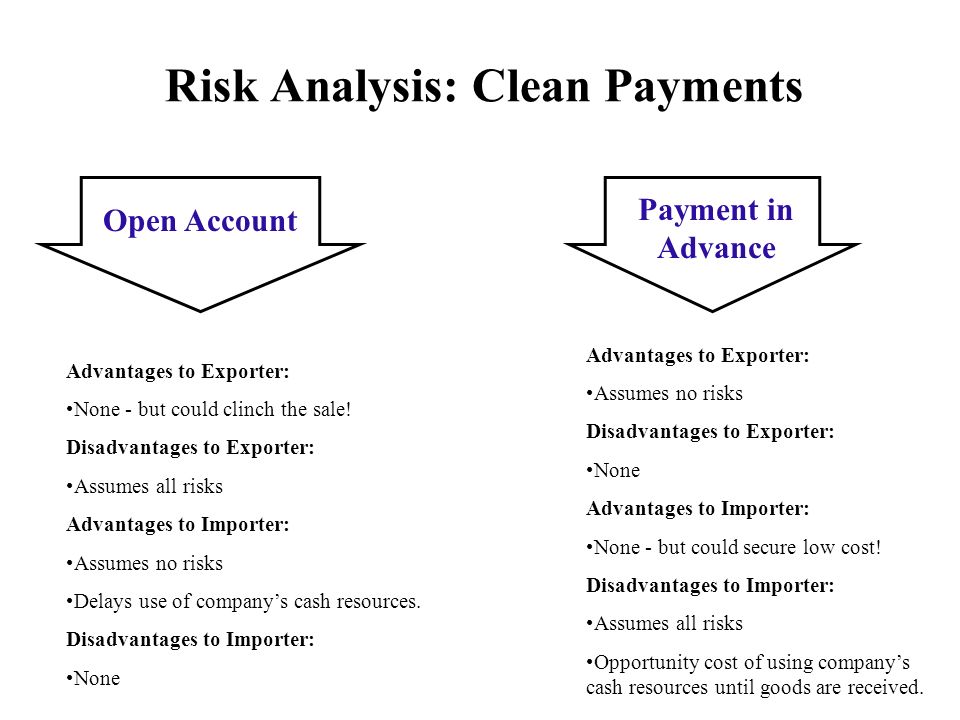 Risk Analysis: Clean Payments

Open Account

Advantages to Exporter:

•None - but could clinch the sale!

Disadvantages to Exporter:

•Assumes all risks

Advantages to Importer:

•Assumes no risks

•Delays use of company's cash resources.

Disadvantages to Importer:

•None

Payment in Advance

Advantages to Exporter:

•Assumes no risks

Disadvantages to Exporter:

•None

Advantages to Importer:

•None - but could secure low cost!

Disadvantages to Importer:

•Assumes all risks

•Opportunity cost of using company's cash resources until goods are received.